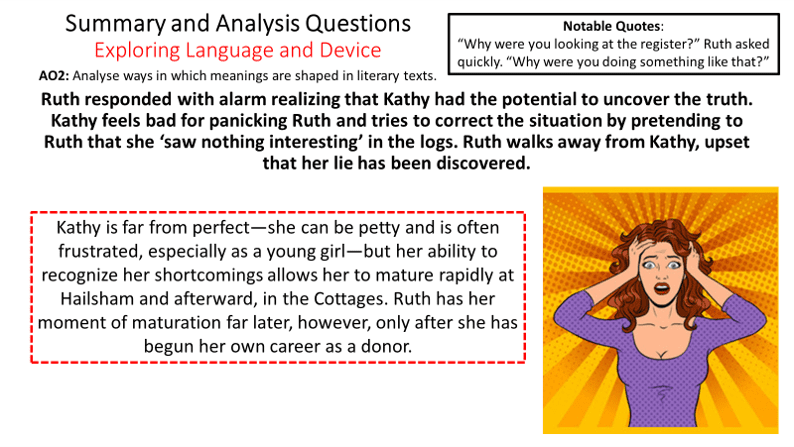 Summary and Analysis Questions
Exploring Language and Device

AO2: Analyse ways in which meanings are shaped in literary texts.

Notable Quotes:
"Why were you looking at the register?" Ruth asked quickly. "Why were you doing something like that?"

Ruth responded with alarm realizing that Kathy had the potential to uncover the truth. Kathy feels bad for panicking Ruth and tries to correct the situation by pretending to Ruth that she 'saw nothing interesting' in the logs. Ruth walks away from Kathy, upset that her lie has been discovered.

Kathy is far from perfect—she can be petty and is often frustrated, especially as a young girl—but her ability to recognize her shortcomings allows her to mature rapidly at Hailsham and afterward, in the Cottages. Ruth has her moment of maturation far later, however, only after she has begun her own career as a donor.